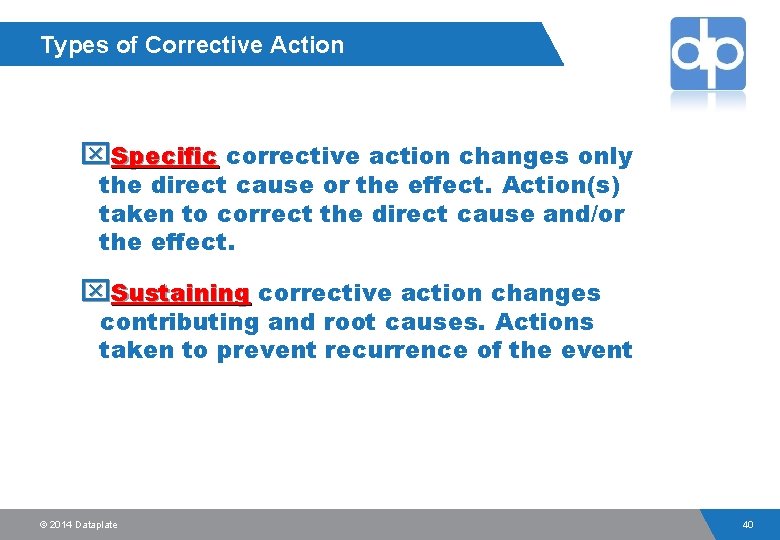 Types of Corrective Action

dp

Specific corrective action changes only the direct cause or the effect. Action(s) taken to correct the direct cause and/or the effect.

Sustaining corrective action changes contributing and root causes. Actions taken to prevent recurrence of the event

© 2014 Dataplate

40